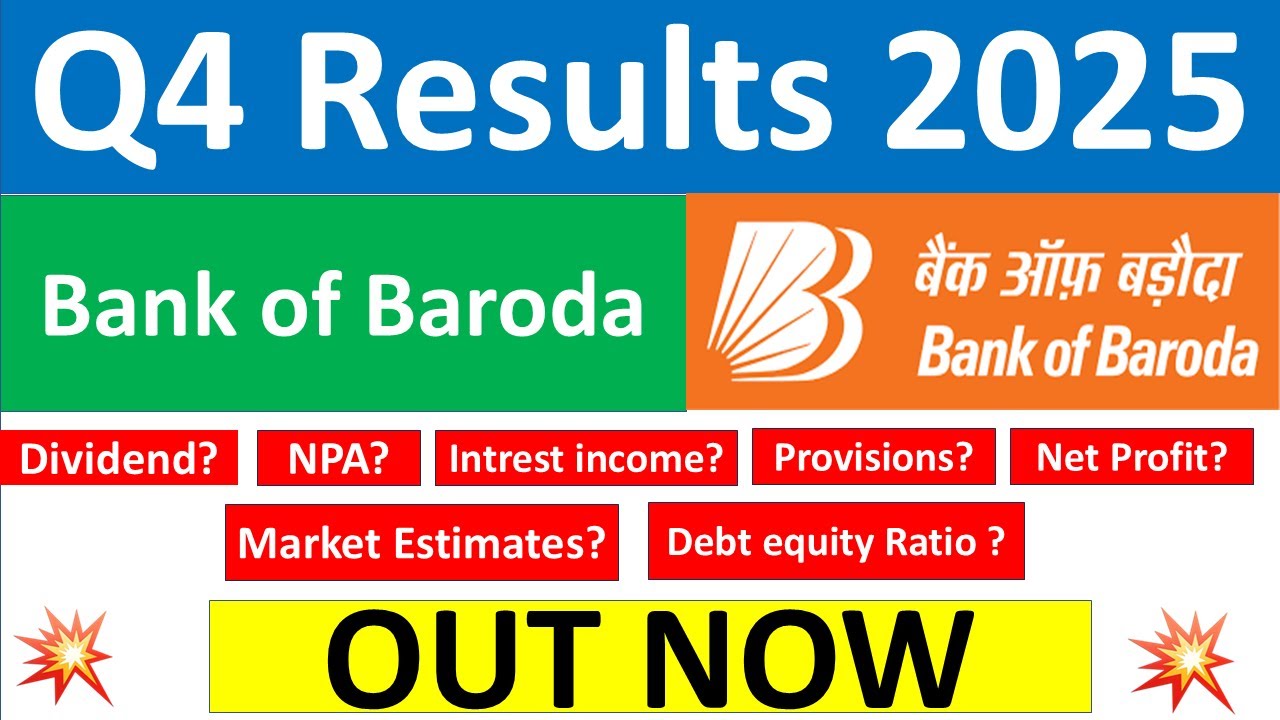 Q4 Results 2025

Bank of Baroda

बैंक ऑफ़ बड़ौदा
Bank of Baroda

Dividend?
NPA?
Intrest income?
Provisions?
Net Profit?
Market Estimates?
Debt equity Ratio ?

OUT NOW